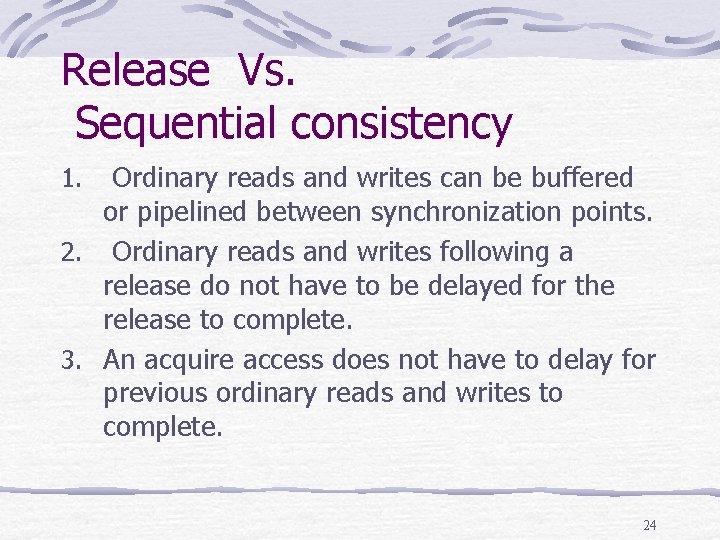 Release Vs.
Sequential consistency

1. Ordinary reads and writes can be buffered or pipelined between synchronization points.
2. Ordinary reads and writes following a release do not have to be delayed for the release to complete.
3. An acquire access does not have to delay for previous ordinary reads and writes to complete.

24